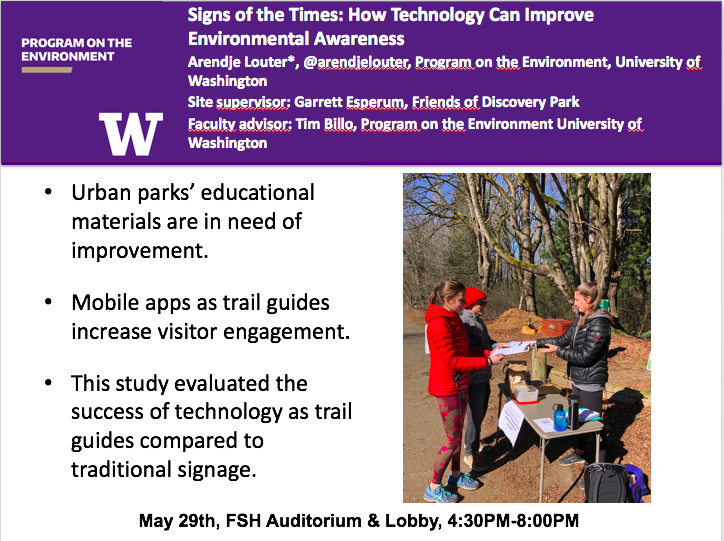 PROGRAM ON THE ENVIRONMENT

W

Signs of the Times: How Technology Can Improve Environmental Awareness

Arendje Louter*, @arendjelouter, Program on the Environment, University of Washington

Site supervisor: Garrett Esperum, Friends of Discovery Park

Faculty advisor: Tim Billo, Program on the Environment University of Washington

• Urban parks' educational materials are in need of improvement.

• Mobile apps as trail guides increase visitor engagement.

• This study evaluated the success of technology as trail guides compared to traditional signage.

May 29th, FSH Auditorium & Lobby, 4:30PM-8:00PM